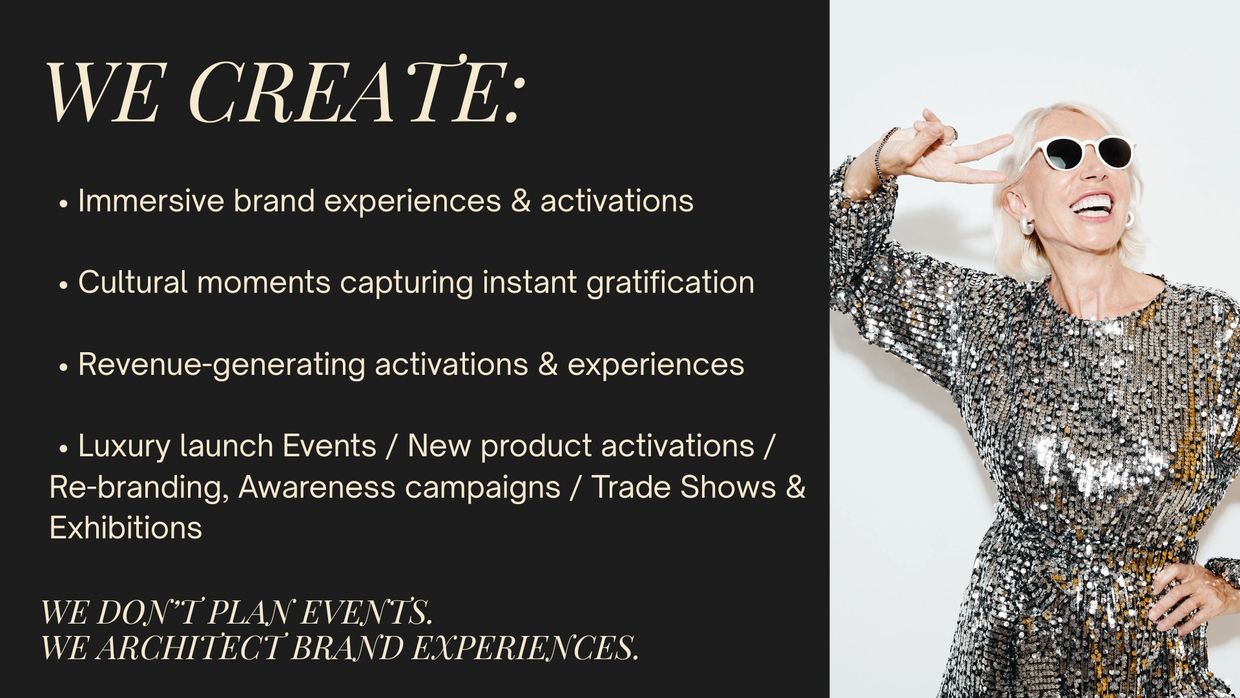 WE CREATE:

• Immersive brand experiences & activations

• Cultural moments capturing instant gratification

• Revenue-generating activations & experiences

• Luxury launch Events / New product activations / Re-branding, Awareness campaigns / Trade Shows & Exhibitions

WE DON'T PLAN EVENTS.
WE ARCHITECT BRAND EXPERIENCES.